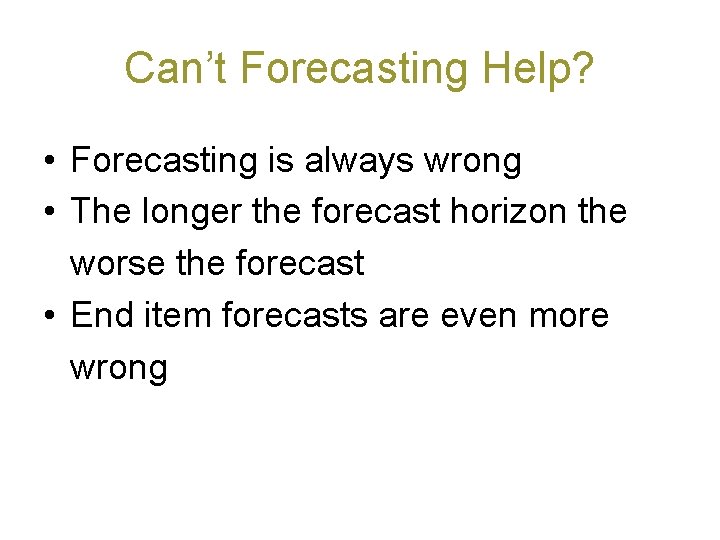 Can't Forecasting Help?

• Forecasting is always wrong
• The longer the forecast horizon the worse the forecast
• End item forecasts are even more wrong